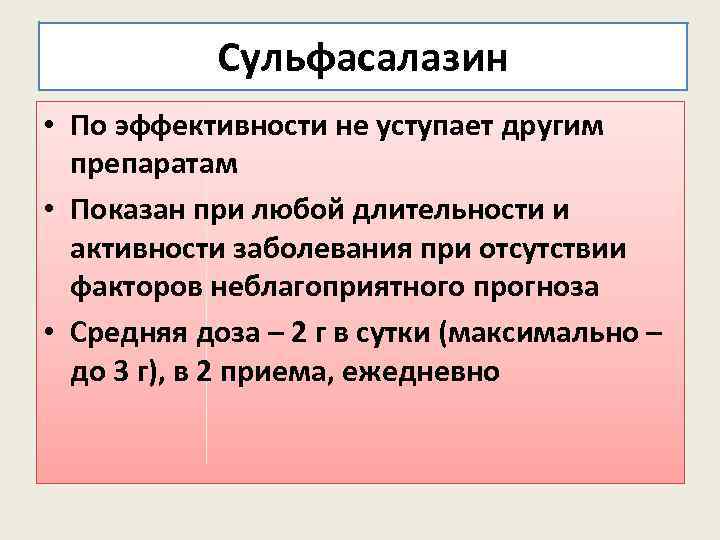 Сульфасалазин

• По эффективности не уступает другим препаратам

• Показан при любой длительности и активности заболевания при отсутствии факторов неблагоприятного прогноза

• Средняя доза – 2 г в сутки (максимально – до 3 г), в 2 приема, ежедневно